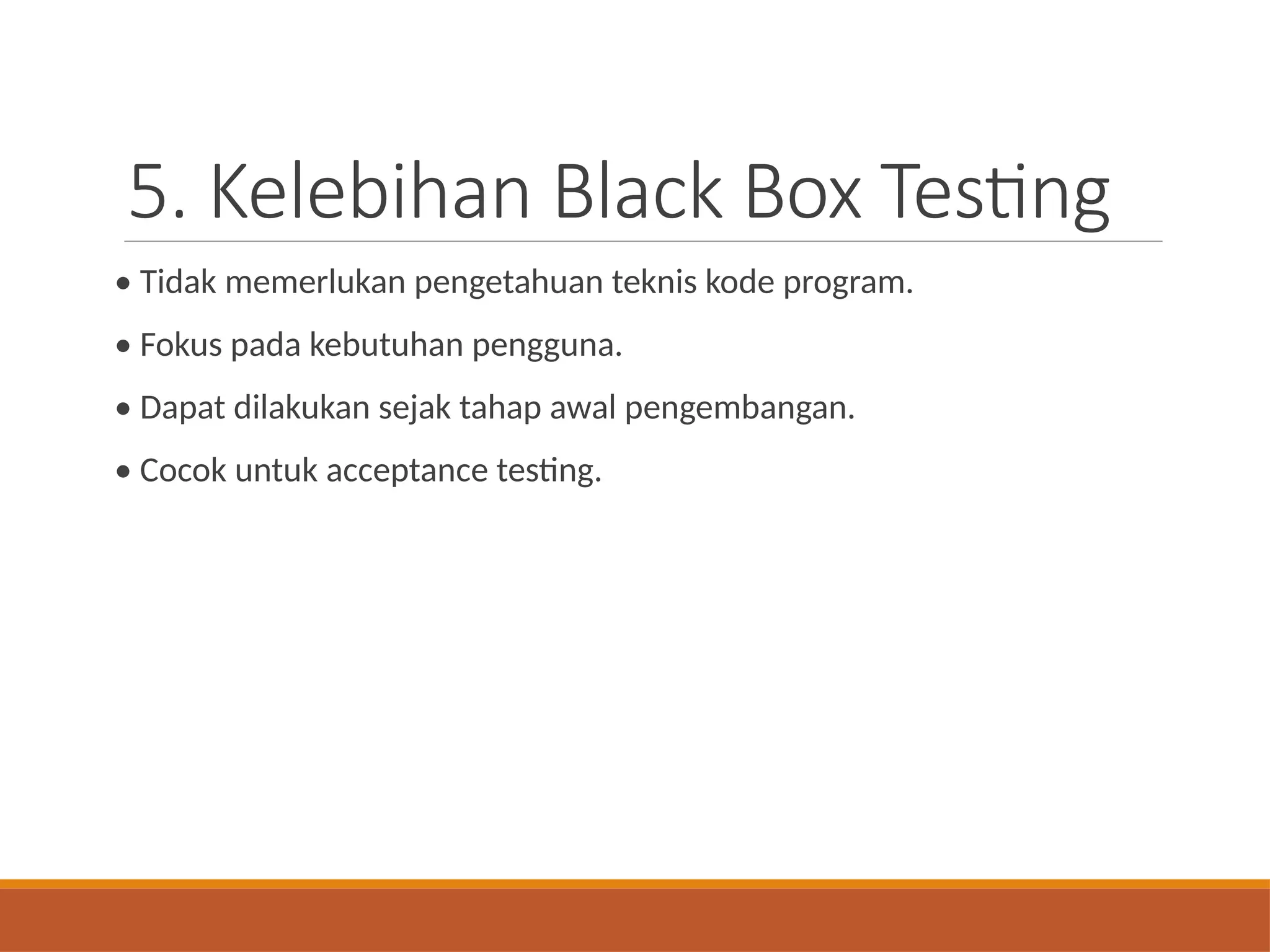 5. Kelebihan Black Box Testing

• Tidak memerlukan pengetahuan teknis kode program.

• Fokus pada kebutuhan pengguna.

• Dapat dilakukan sejak tahap awal pengembangan.

• Cocok untuk acceptance testing.